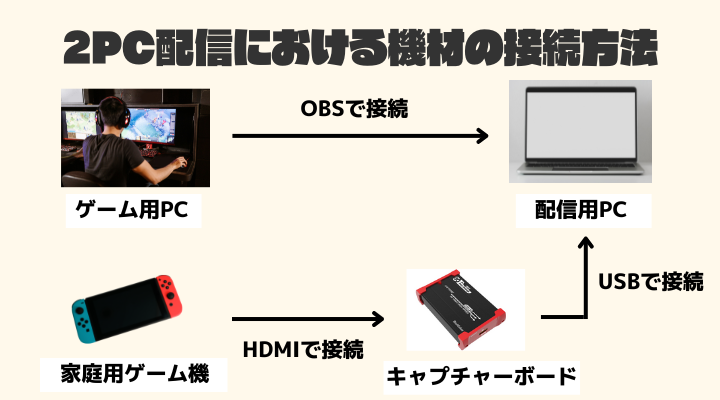 2PC配信における機材の接続方法

OBSで接続

ゲーム用PC

配信用PC

USBで接続

HDMIで接続

家庭用ゲーム機

キャプチャーボード